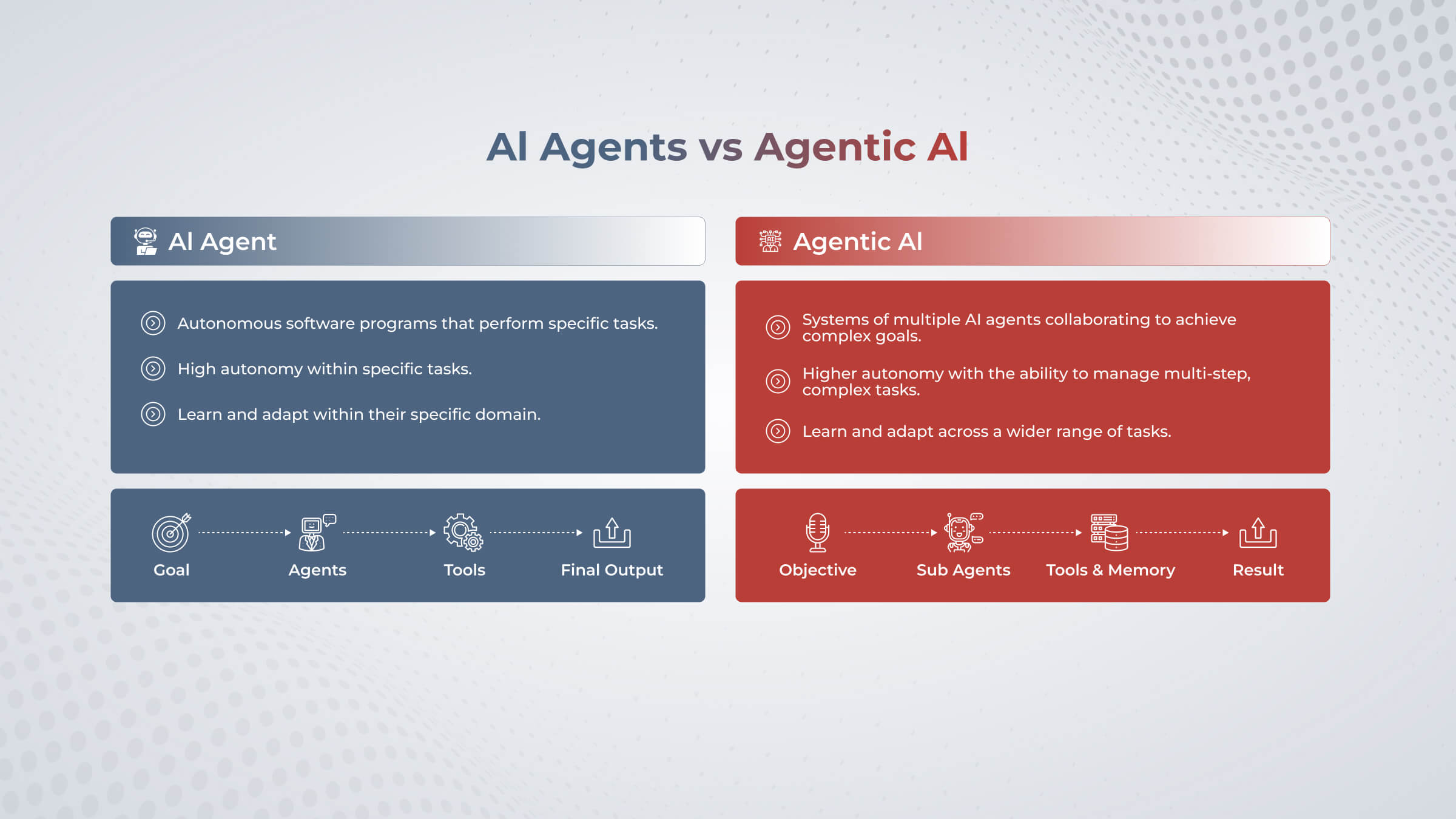 AI Agents vs Agentic AI

AI Agent

Autonomous software programs that perform specific tasks.

High autonomy within specific tasks.

Learn and adapt within their specific domain.

Goal

Agents

Tools

Final Output

Agentic AI

Systems of multiple AI agents collaborating to achieve complex goals.

Higher autonomy with the ability to manage multi-step, complex tasks.

Learn and adapt across a wider range of tasks.

Objective

Sub Agents

Tools & Memory

Result